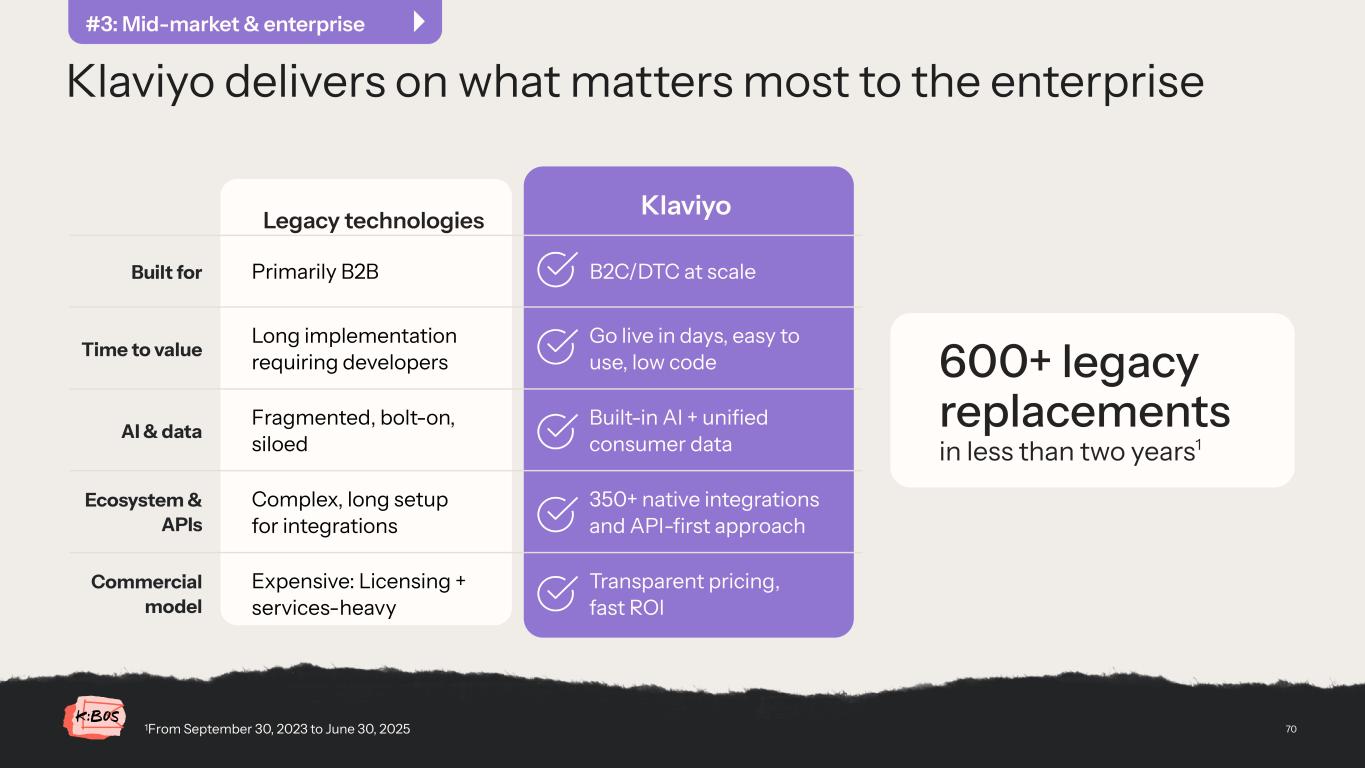 #3: Mid-market & enterprise

Klaviyo delivers on what matters most to the enterprise

| | Legacy technologies | Klaviyo |
|---|---|---|
| Built for | Primarily B2B | B2C/DTC at scale |
| Time to value | Long implementation requiring developers | Go live in days, easy to use, low code |
| AI & data | Fragmented, bolt-on, siloed | Built-in AI + unified consumer data |
| Ecosystem & APIs | Complex, long setup for integrations | 350+ native integrations and API-first approach |
| Commercial model | Expensive: Licensing + services-heavy | Transparent pricing, fast ROI |

600+ legacy replacements in less than two years$^1$

K:BOS

$^1$From September 30, 2023 to June 30, 2025

70